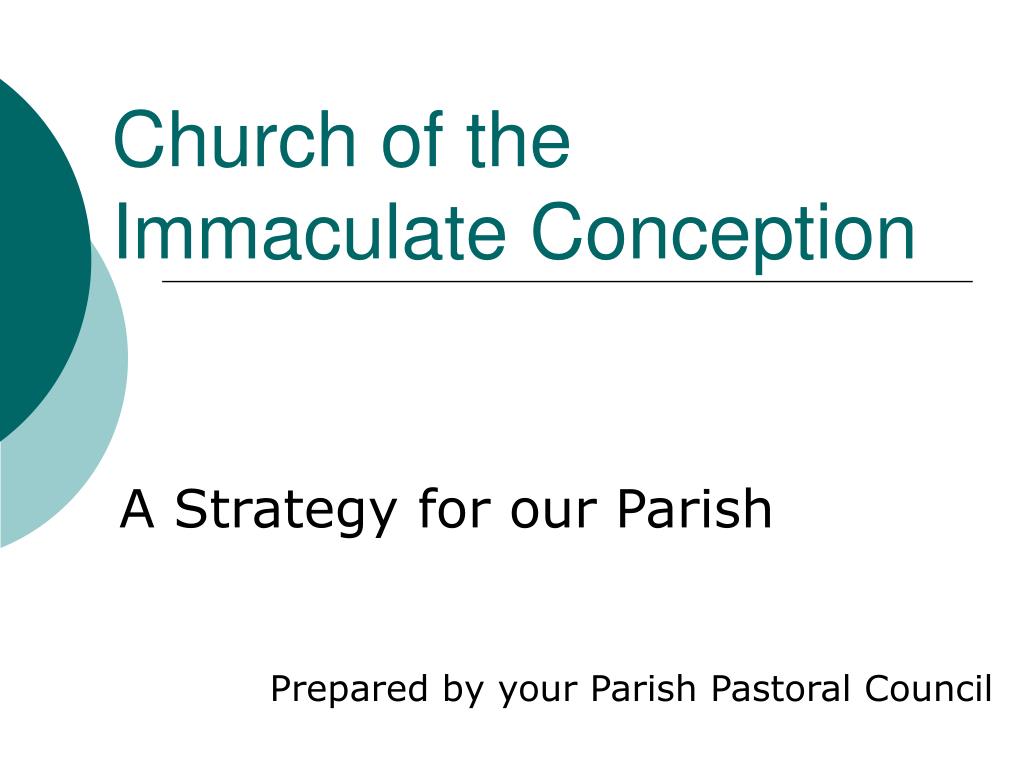 Church of the Immaculate Conception

A Strategy for our Parish

Prepared by your Parish Pastoral Council